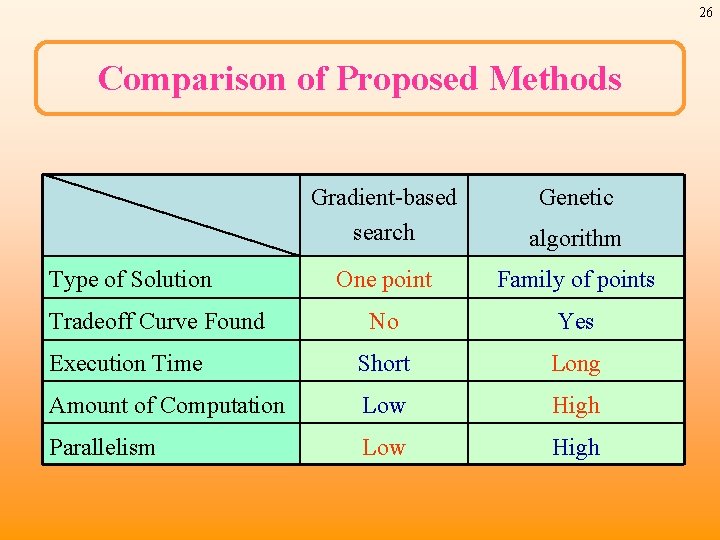 26

Comparison of Proposed Methods

| | Gradient-based search | Genetic algorithm |
|---|---|---|
| Type of Solution | One point | Family of points |
| Tradeoff Curve Found | No | Yes |
| Execution Time | Short | Long |
| Amount of Computation | Low | High |
| Parallelism | Low | High |